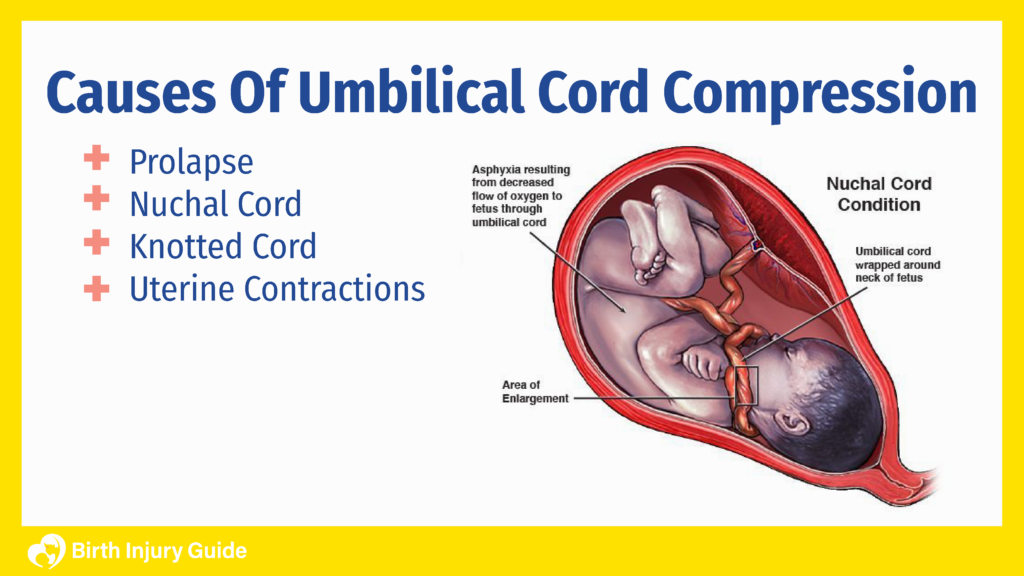 Causes Of Umbilical Cord Compression

Prolapse
Nuchal Cord
Knotted Cord
Uterine Contractions

Asphyxia resulting from decreased flow of oxygen to fetus through umbilical cord

Nuchal Cord Condition

Umbilical cord wrapped around neck of fetus

Area of Enlargement

Birth Injury Guide